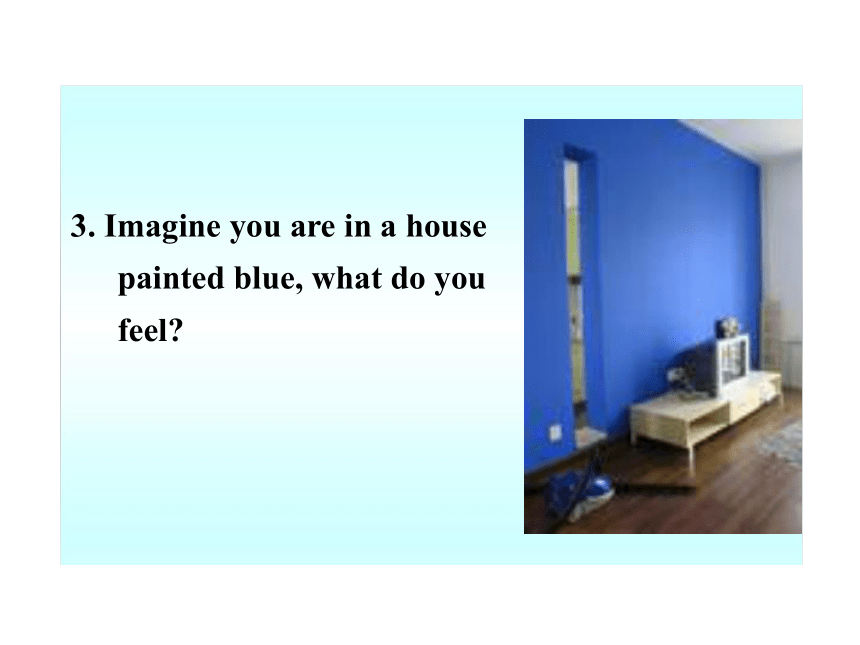 3. Imagine you are in a house painted blue, what do you feel?